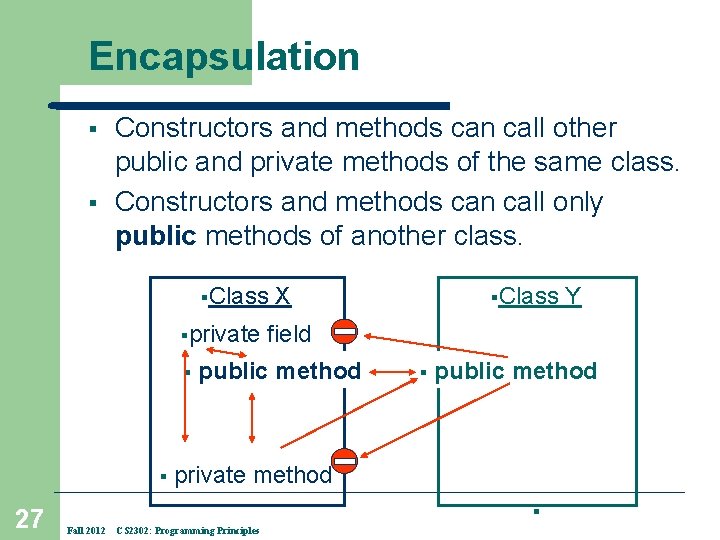 Encapsulation

▪ Constructors and methods can call other public and private methods of the same class.

▪ Constructors and methods can call only **public** methods of another class.

▪Class X

▪private field

▪ public method

▪ private method

▪Class Y

▪ public method

27

Fall 2012 CS2302: Programming Principles